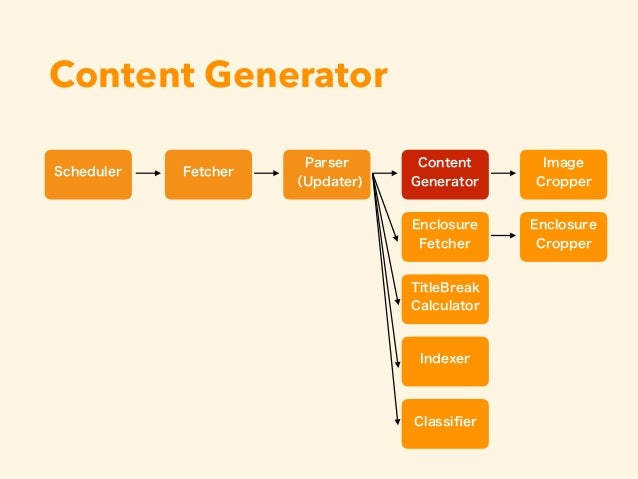 Content Generator

Scheduler

Fetcher

Parser (Updater)

Content Generator

Image Cropper

Enclosure Fetcher

Enclosure Cropper

TitleBreak Calculator

Indexer

Classifier